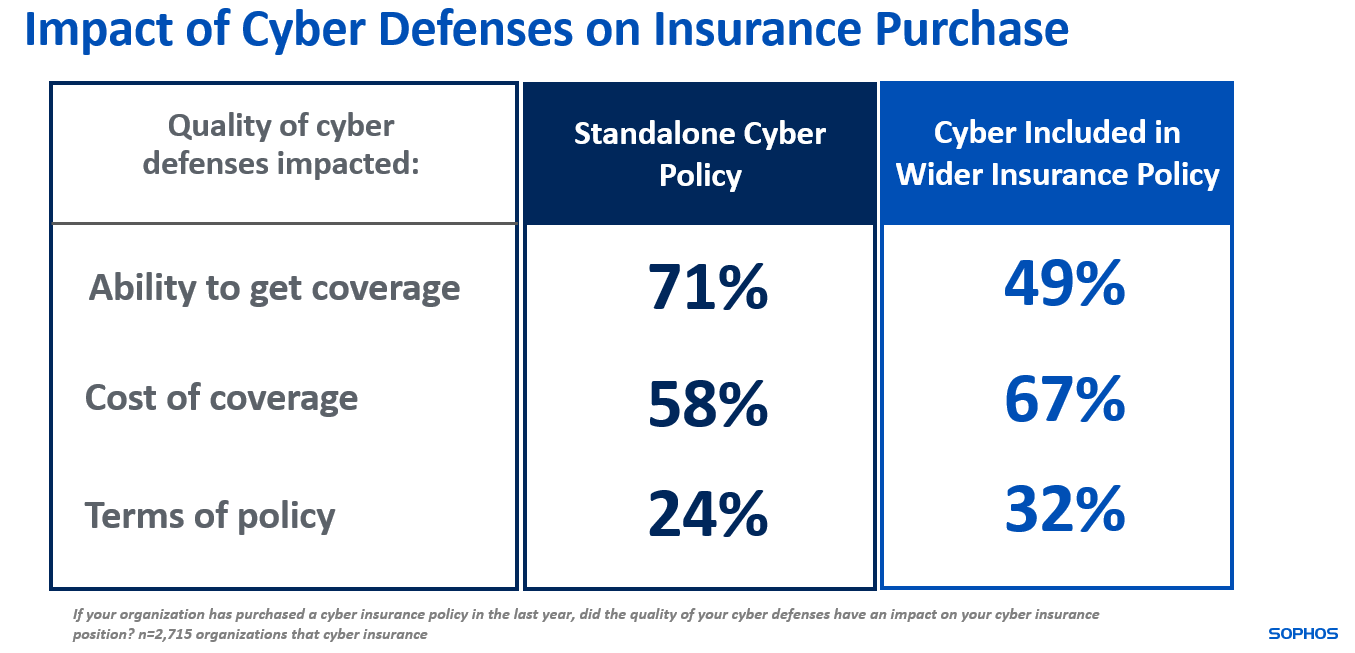 Impact of Cyber Defenses on Insurance Purchase

| Quality of cyber defenses impacted: | Standalone Cyber Policy | Cyber Included in Wider Insurance Policy |
|---|---|---|
| Ability to get coverage | 71% | 49% |
| Cost of coverage | 58% | 67% |
| Terms of policy | 24% | 32% |

If your organization has purchased a cyber insurance policy in the last year, did the quality of your cyber defenses have an impact on your cyber insurance position? n=2,715 organizations that cyber insurance

SOPHOS